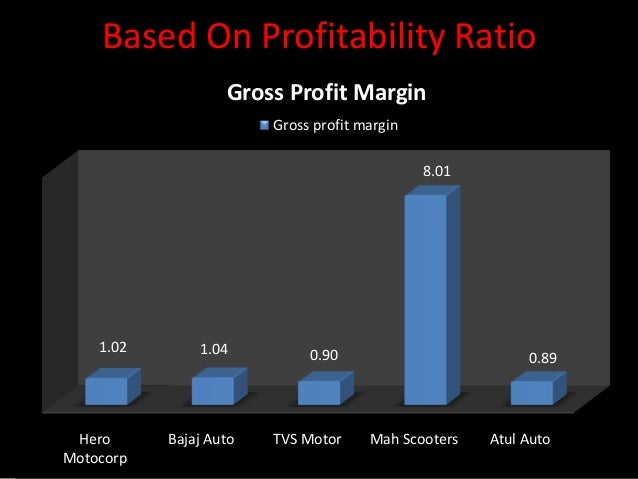 Based On Profitability Ratio

Gross Profit Margin

Gross profit margin

1.02
1.04
0.90
8.01
0.89

Hero Motocorp
Bajaj Auto
TVS Motor
Mah Scooters
Atul Auto